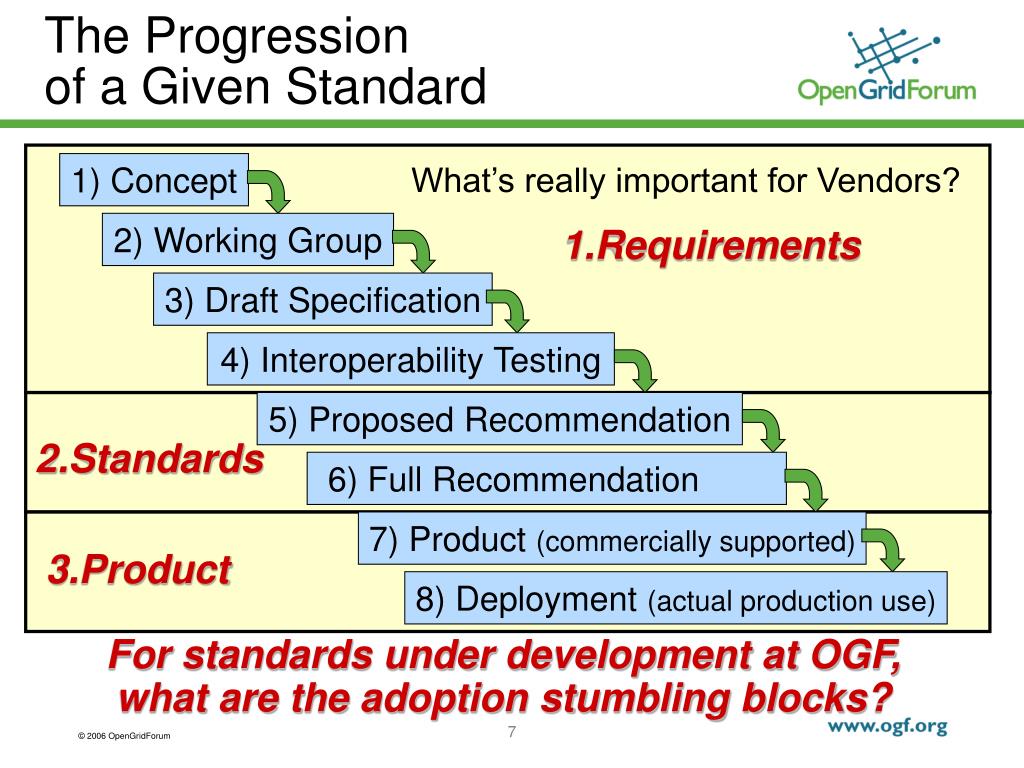 The Progression of a Given Standard

OpenGridForum

1) Concept

What's really important for Vendors?

2) Working Group

1.Requirements

3) Draft Specification

4) Interoperability Testing

5) Proposed Recommendation

2.Standards

6) Full Recommendation

7) Product (commercially supported)

3.Product

8) Deployment (actual production use)

For standards under development at OGF, what are the adoption stumbling blocks?

© 2006 OpenGridForum

7

www.ogf.org